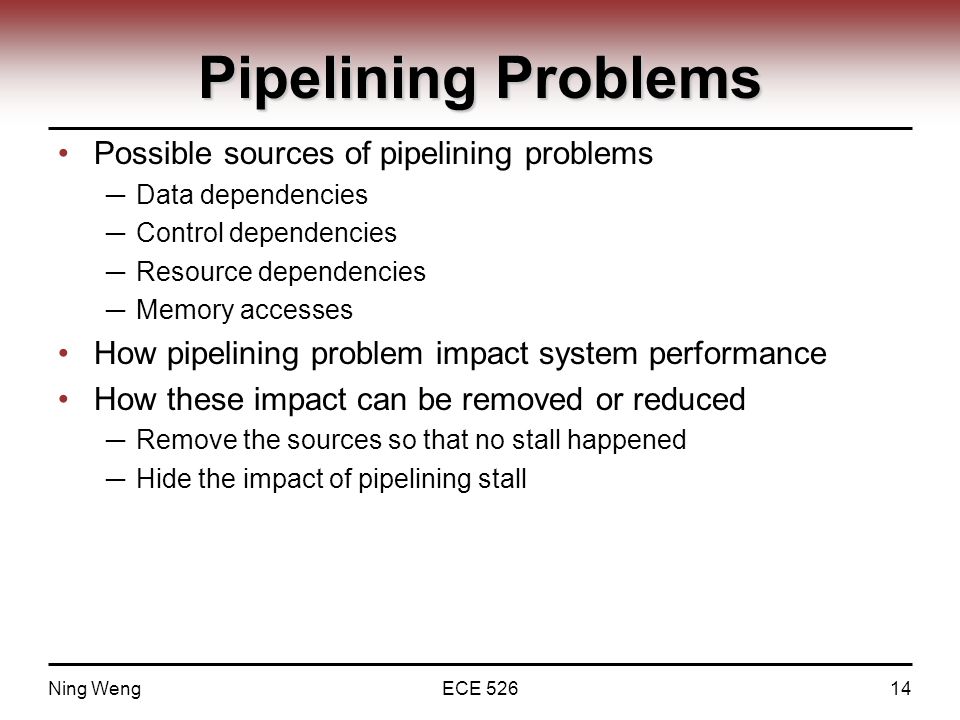 Pipelining Problems

• Possible sources of pipelining problems
— Data dependencies
— Control dependencies
— Resource dependencies
— Memory accesses
• How pipelining problem impact system performance
• How these impact can be removed or reduced
— Remove the sources so that no stall happened
— Hide the impact of pipelining stall

Ning Weng ECE 526 14